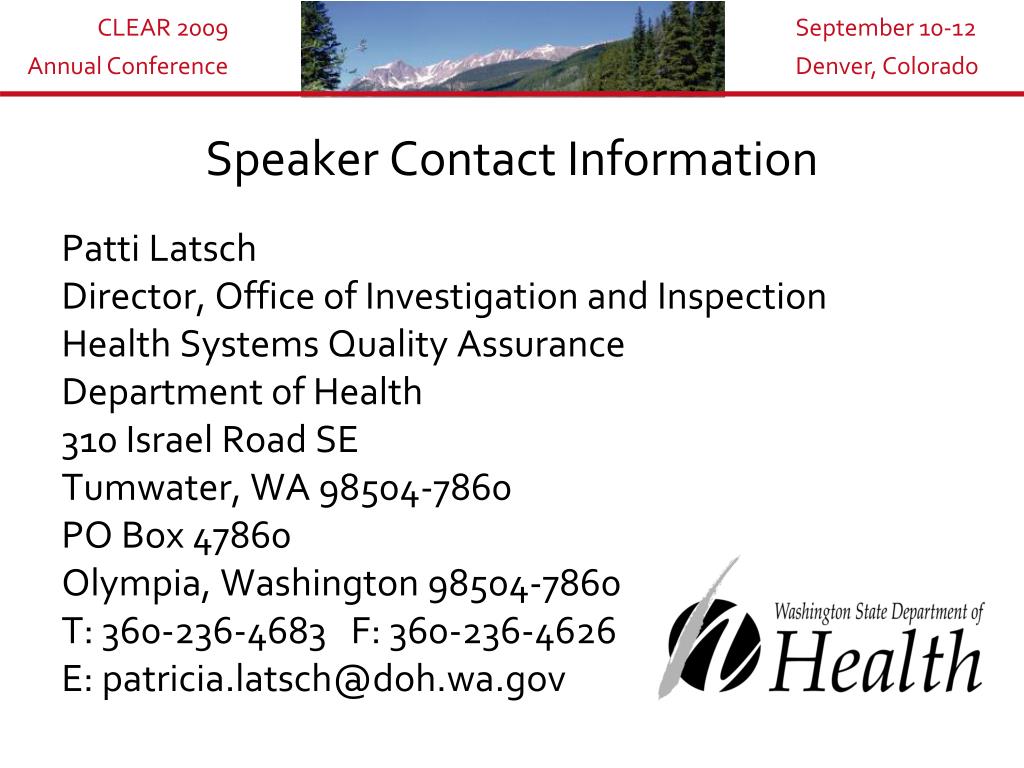 CLEAR 2009
Annual Conference

September 10-12
Denver, Colorado

Speaker Contact Information

Patti Latsch
Director, Office of Investigation and Inspection
Health Systems Quality Assurance
Department of Health
310 Israel Road SE
Tumwater, WA 98504-7860
PO Box 47860
Olympia, Washington 98504-7860
T: 360-236-4683 F: 360-236-4626
E: patricia.latsch@doh.wa.gov

Washington State Department of
Health